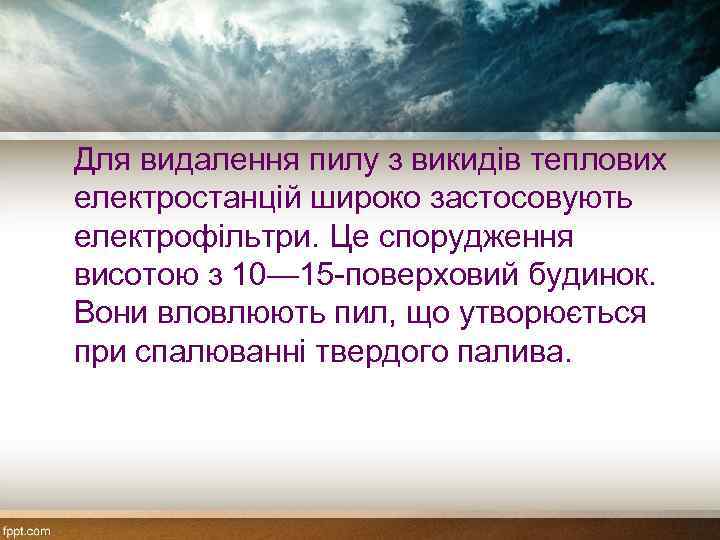 Для видалення пилу з викидів теплових електростанцій широко застосовують електрофільтри. Це спорудження висотою з 10—15-поверховий будинок. Вони вловлюють пил, що утворюється при спалюванні твердого палива.

fppt.com